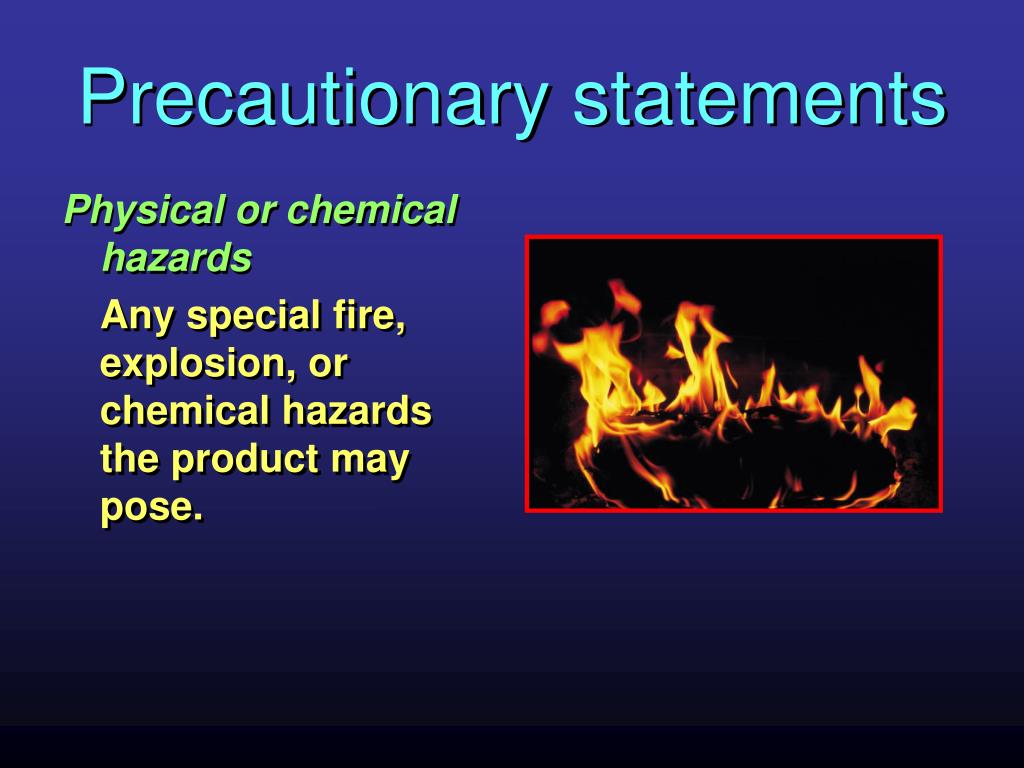 Precautionary statements

Physical or chemical hazards

Any special fire, explosion, or chemical hazards the product may pose.